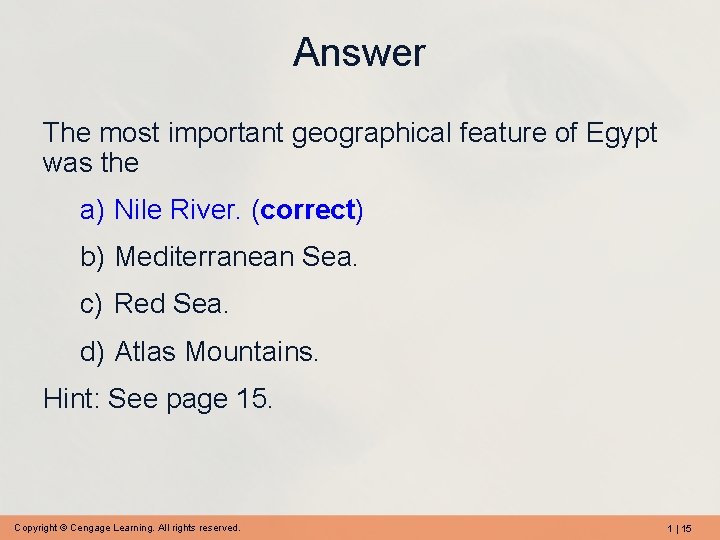 Answer

The most important geographical feature of Egypt was the

a) Nile River. (correct)

b) Mediterranean Sea.

c) Red Sea.

d) Atlas Mountains.

Hint: See page 15.

Copyright © Cengage Learning. All rights reserved.

1 | 15